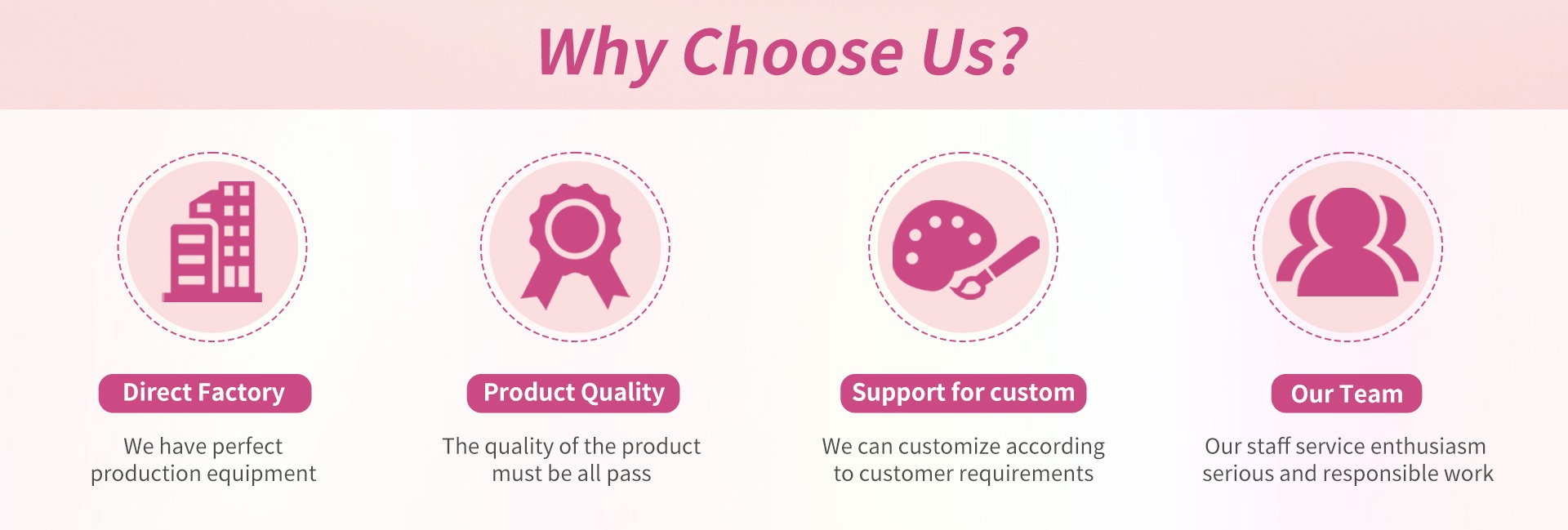 Why Choose Us?

Direct Factory

We have perfect production equipment

Product Quality

The quality of the product must be all pass

Support for custom

We can customize according to customer requirements

Our Team

Our staff service enthusiasm serious and responsible work